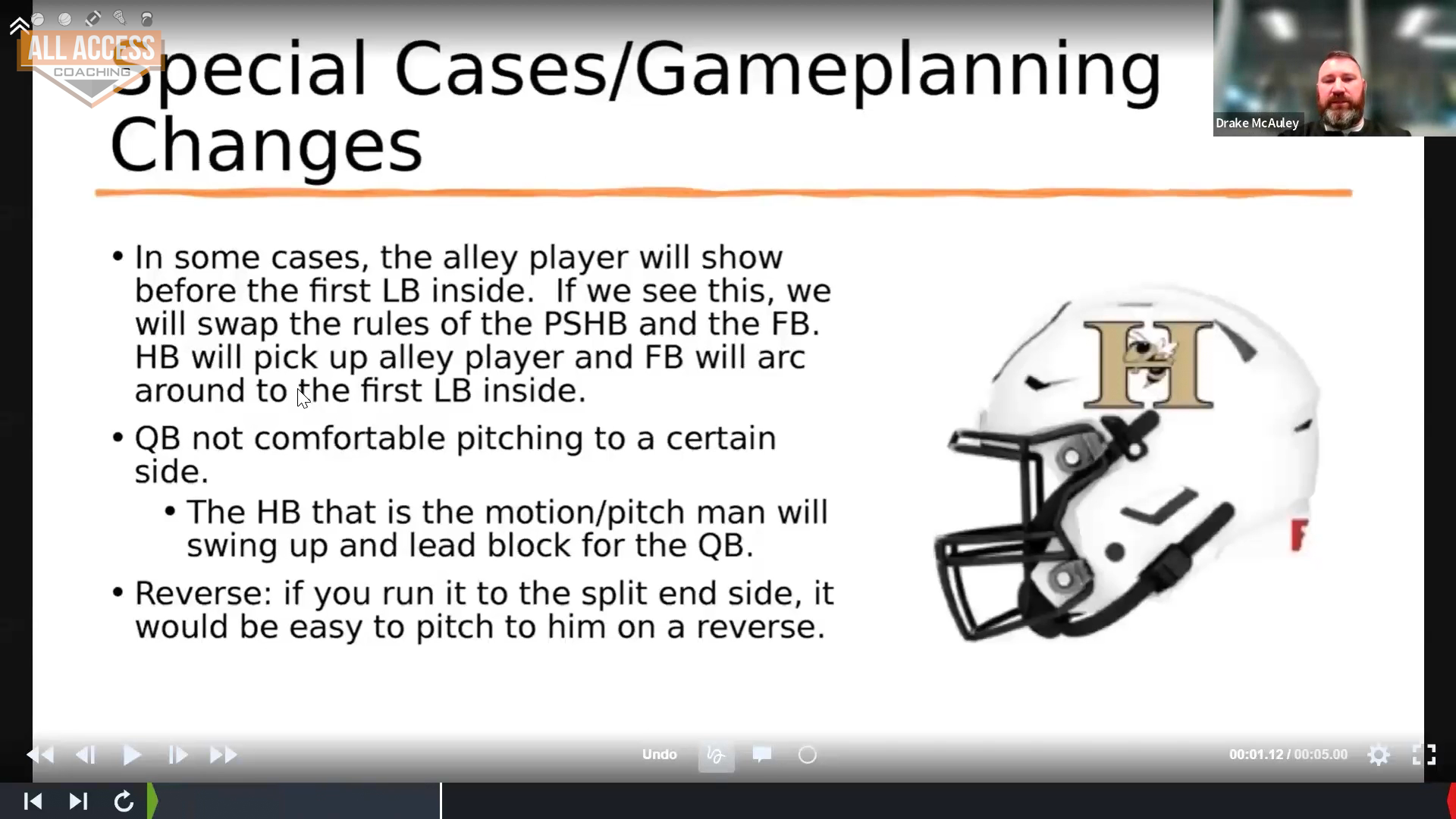 ALL ACCESS
COACHING

Special Cases/Gameplanning Changes

Drake McAuley

• In some cases, the alley player will show before the first LB inside. If we see this, we will swap the rules of the PSHB and the FB. HB will pick up alley player and FB will arc around to the first LB inside.

• QB not comfortable pitching to a certain side.
  • The HB that is the motion/pitch man will swing up and lead block for the QB.

• Reverse: if you run it to the split end side, it would be easy to pitch to him on a reverse.

H

Undo

00:01.12 / 00:05.00